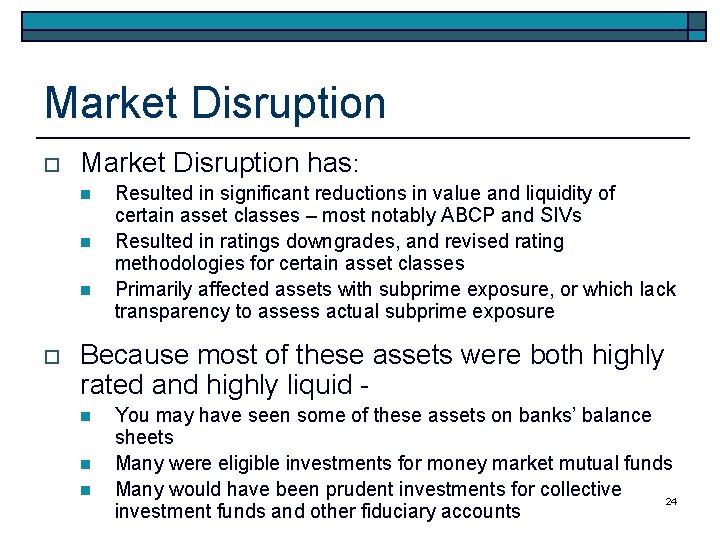 Market Disruption

Market Disruption has:

Resulted in significant reductions in value and liquidity of certain asset classes – most notably ABCP and SIVs

Resulted in ratings downgrades, and revised rating methodologies for certain asset classes

Primarily affected assets with subprime exposure, or which lack transparency to assess actual subprime exposure

Because most of these assets were both highly rated and highly liquid -

You may have seen some of these assets on banks' balance sheets

Many were eligible investments for money market mutual funds

Many would have been prudent investments for collective investment funds and other fiduciary accounts

24